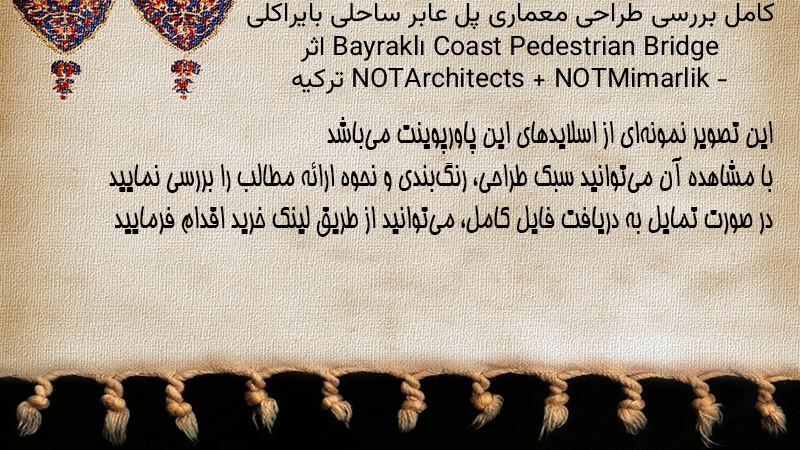 کامل بررسی طراحی معماری پل عابر ساحلی بایراکلی Bayraklı Coast Pedestrian Bridge اثر NOTArchitects + NOTMimarlik - ترکیه

این تصویر نمونه‌ای از اسلایدهای این پاورپوینت می‌باشد
با مشاهده آن می‌توانید سبک طراحی، رنگ‌بندی و نحوه ارائه مطالب را بررسی نمایید
در صورت تمایل به دریافت فایل کامل، می‌توانید از طریق لینک خرید اقدام فرمایید